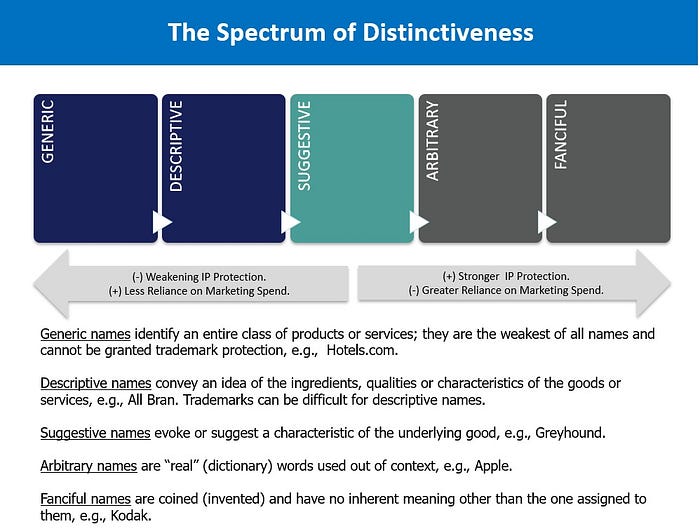 The Spectrum of Distinctiveness

GENERIC

DESCRIPTIVE

SUGGESTIVE

ARBITRARY

FANCIFUL

(-) Weakening IP Protection.
(+) Less Reliance on Marketing Spend.

(+) Stronger IP Protection.
(-) Greater Reliance on Marketing Spend.

Generic names identify an entire class of products or services; they are the weakest of all names and cannot be granted trademark protection, e.g., Hotels.com.

Descriptive names convey an idea of the ingredients, qualities or characteristics of the goods or services, e.g., All Bran. Trademarks can be difficult for descriptive names.

Suggestive names evoke or suggest a characteristic of the underlying good, e.g., Greyhound.

Arbitrary names are “real” (dictionary) words used out of context, e.g., Apple.

Fanciful names are coined (invented) and have no inherent meaning other than the one assigned to them, e.g., Kodak.